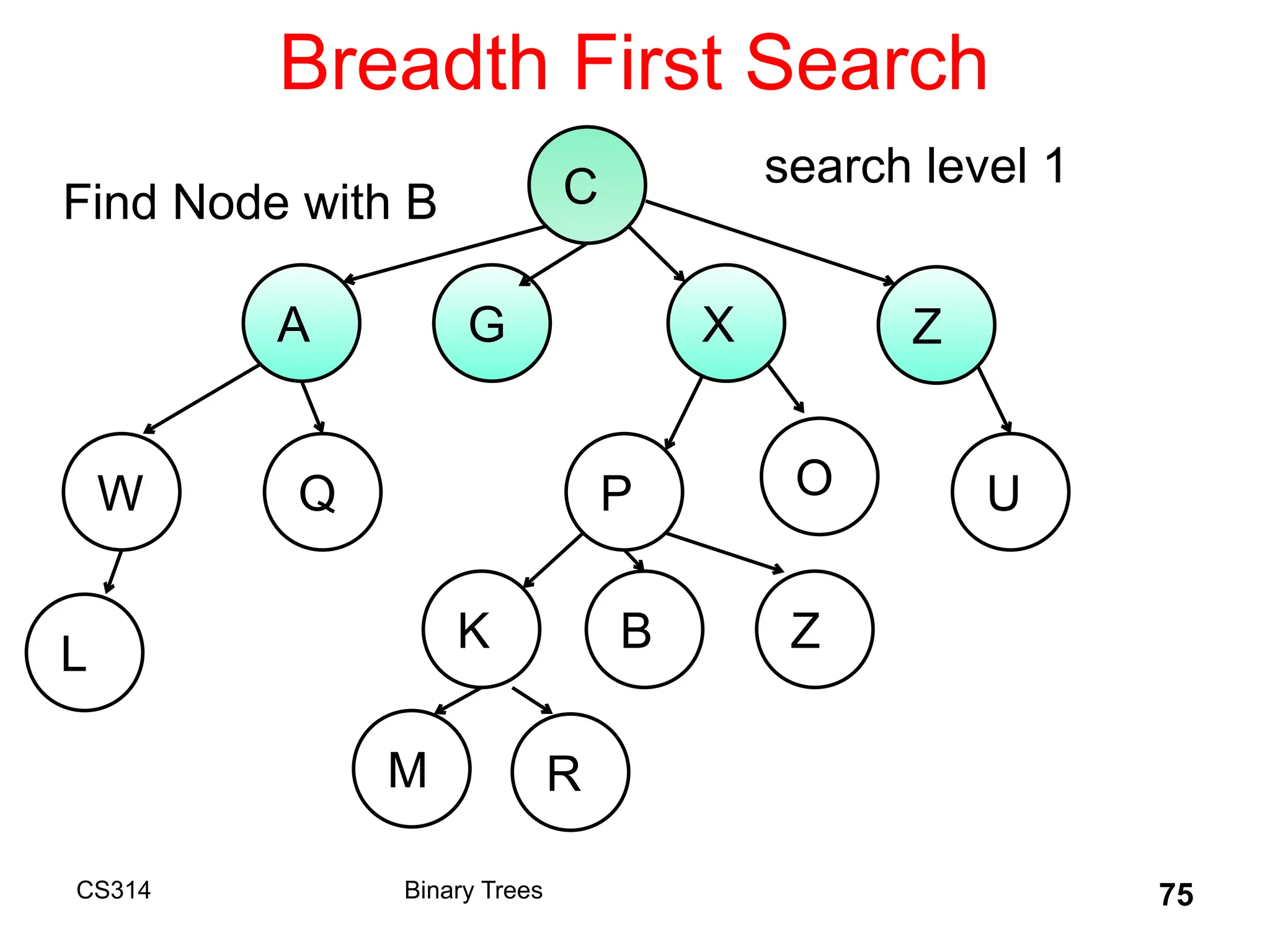 Breadth First Search

Find Node with B

search level 1

C

A

G

X

Z

W

Q

P

O

U

L

K

B

Z

M

R

CS314

Binary Trees

75